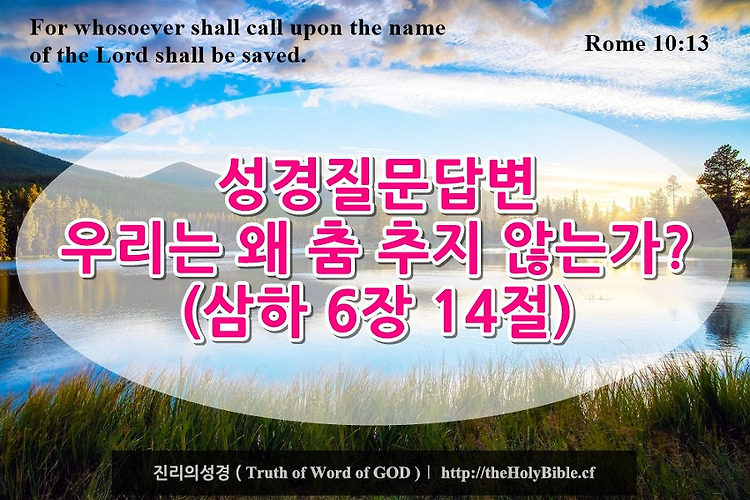 For whosoever shall call upon the name of the Lord shall be saved.

Rome 10:13

성경질문답변
우리는 왜 춤 추지 않는가?
(삼하 6장 14절)

진리의성경 ( Truth of Word of GOD ) | http://theHolyBible.cf